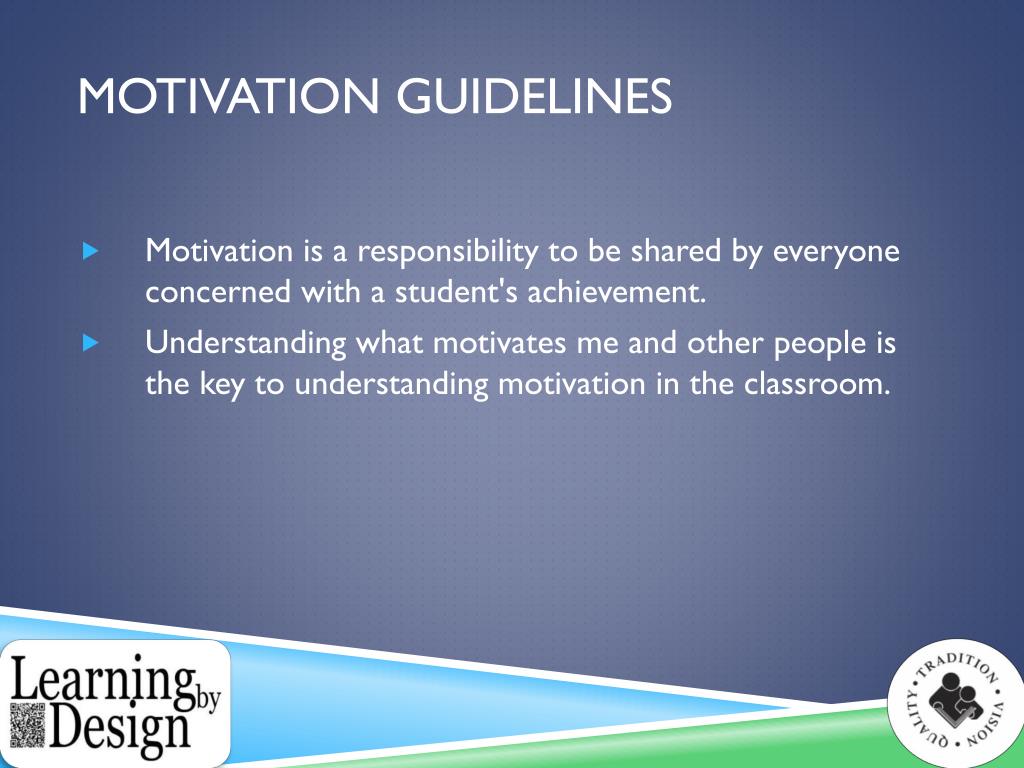 MOTIVATION GUIDELINES

Motivation is a responsibility to be shared by everyone concerned with a student's achievement.

Understanding what motivates me and other people is the key to understanding motivation in the classroom.

Learning by Design

TRADITION • VISION • QUALITY •